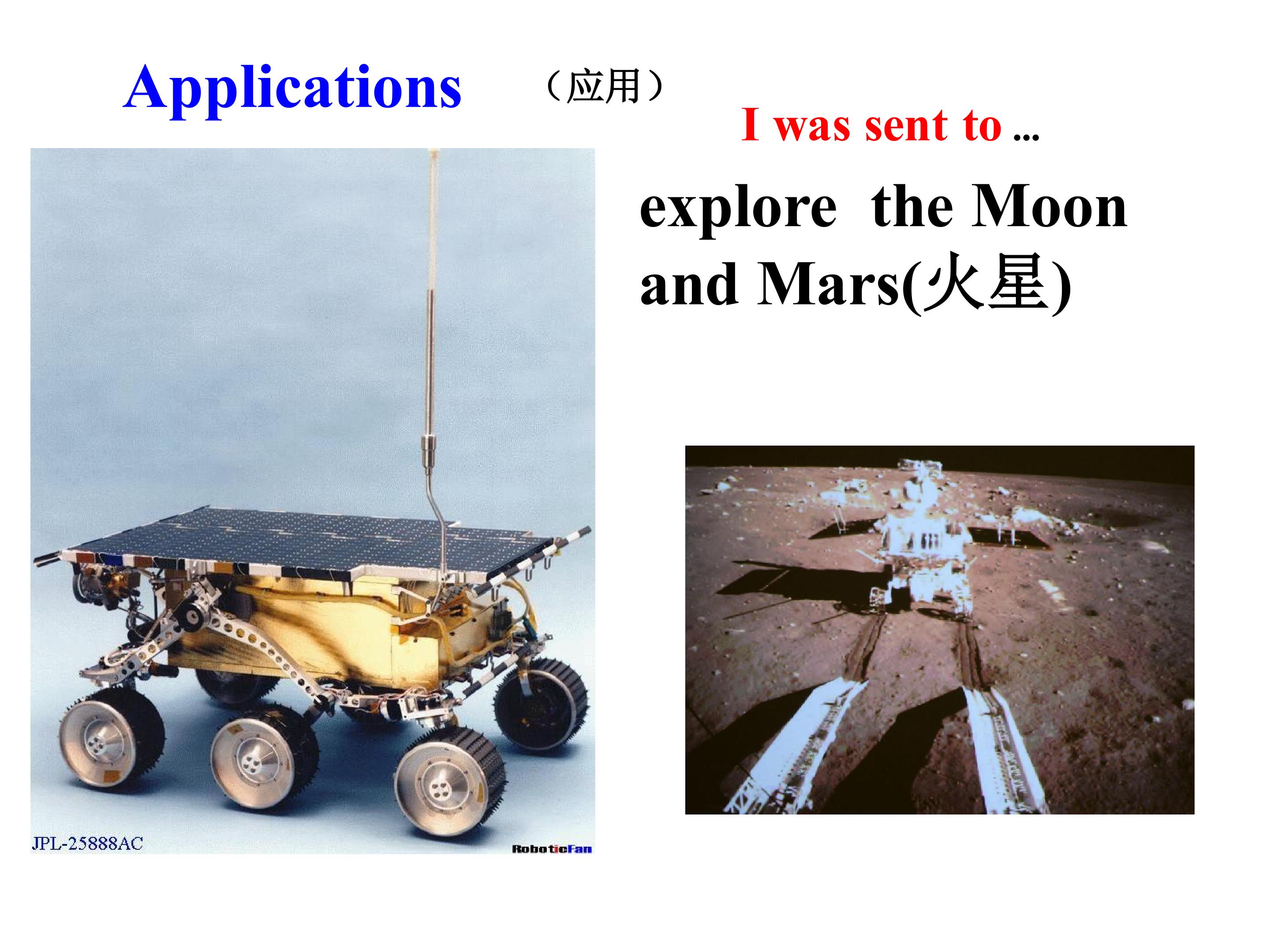 Applications （应用）

I was sent to ...

explore the Moon and Mars(火星)

JPL-25888AC

RoboticFan